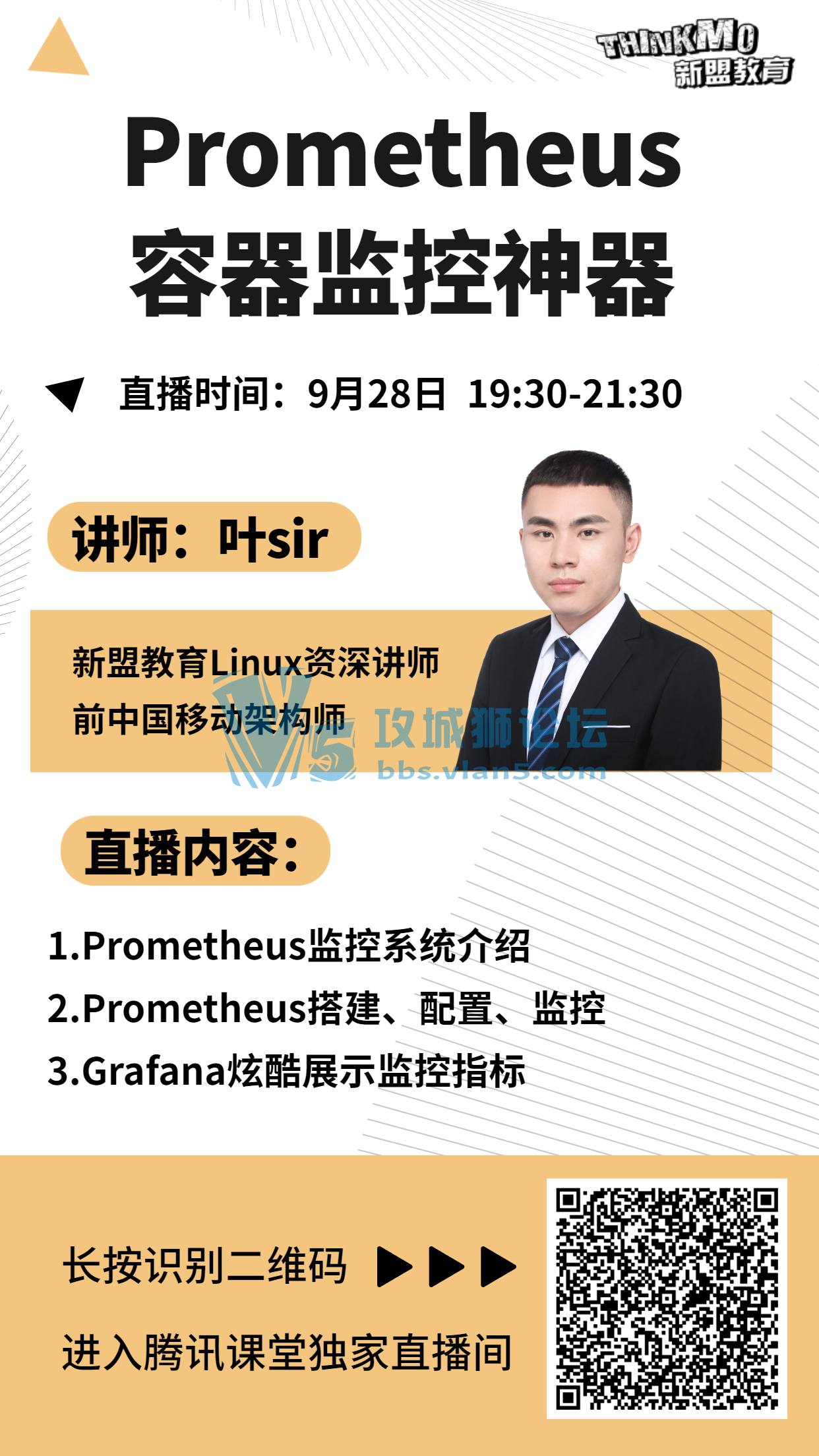 THINKMO
新盟教育

Prometheus
容器监控神器

直播时间：9月28日 19:30-21:30

讲师：叶sir

新盟教育Linux资深讲师
前中国移动架构师

攻城狮论坛
bbs.vlan5.com

直播内容：

1.Prometheus监控系统介绍
2.Prometheus搭建、配置、监控
3.Grafana炫酷展示监控指标

长按识别二维码
进入腾讯课堂独家直播间